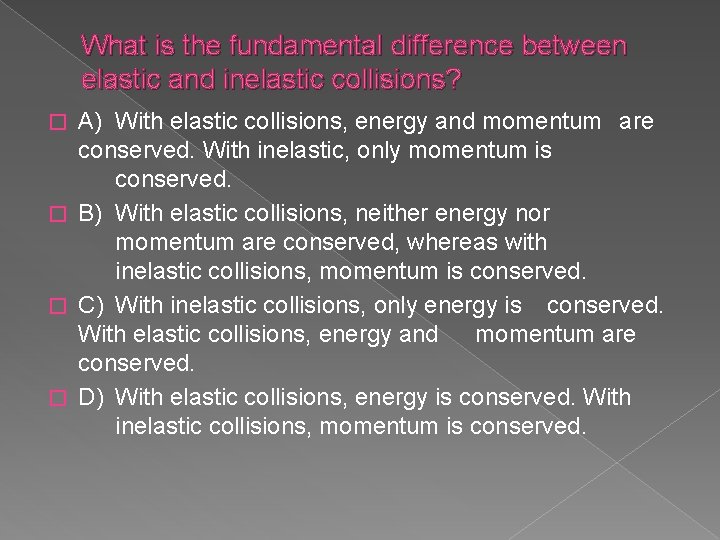 What is the fundamental difference between elastic and inelastic collisions?

A) With elastic collisions, energy and momentum are conserved. With inelastic, only momentum is conserved.

B) With elastic collisions, neither energy nor momentum are conserved, whereas with inelastic collisions, momentum is conserved.

C) With inelastic collisions, only energy is conserved. With elastic collisions, energy and momentum are conserved.

D) With elastic collisions, energy is conserved. With inelastic collisions, momentum is conserved.